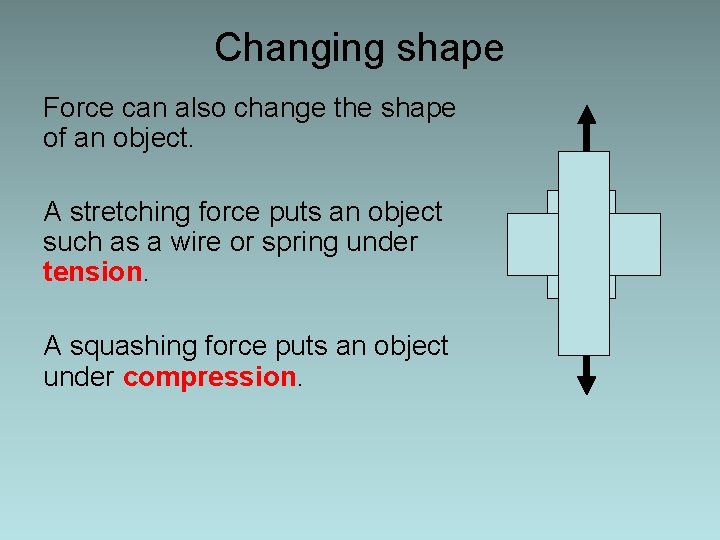 Changing shape

Force can also change the shape of an object.

A stretching force puts an object such as a wire or spring under tension.

A squashing force puts an object under compression.